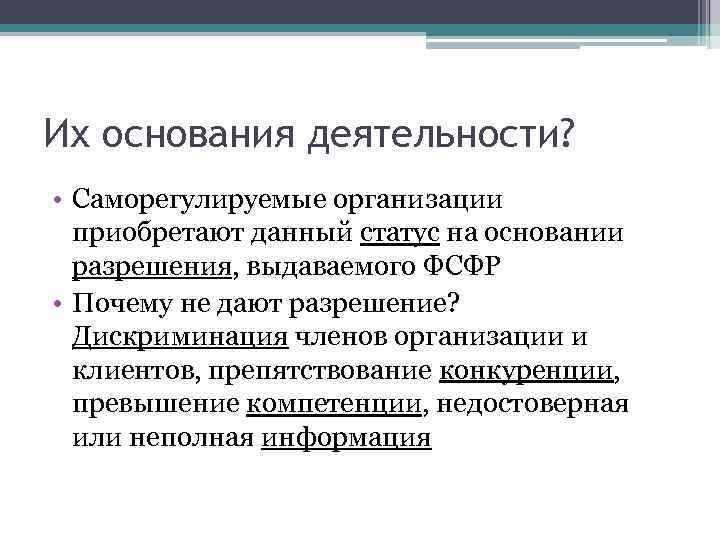 Их основания деятельности?

• Саморегулируемые организации приобретают данный статус на основании разрешения, выдаваемого ФСФР
• Почему не дают разрешение? Дискриминация членов организации и клиентов, препятствование конкуренции, превышение компетенции, недостоверная или неполная информация